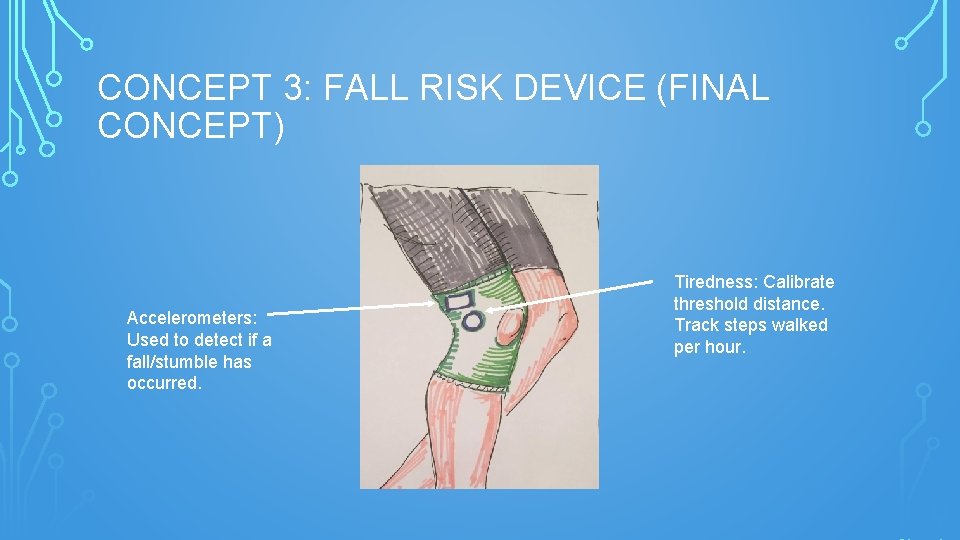 CONCEPT 3: FALL RISK DEVICE (FINAL CONCEPT)

Accelerometers: Used to detect if a fall/stumble has occurred.

Tiredness: Calibrate threshold distance. Track steps walked per hour.